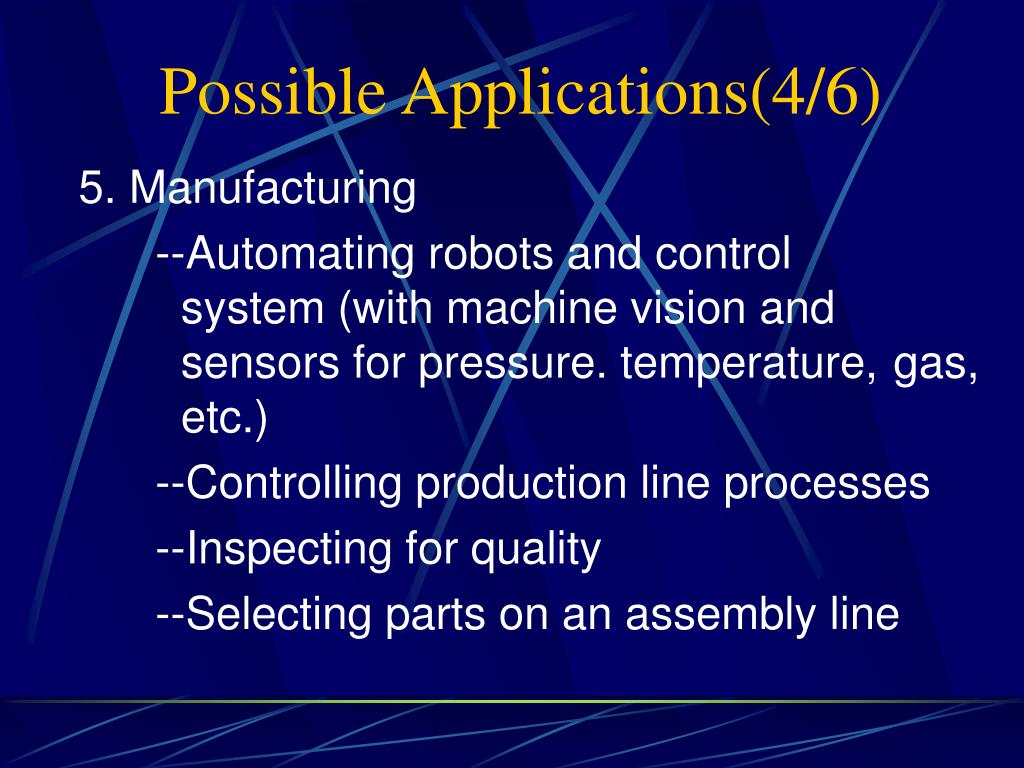 Possible Applications(4/6)

5. Manufacturing

--Automating robots and control system (with machine vision and sensors for pressure. temperature, gas, etc.)

--Controlling production line processes

--Inspecting for quality

--Selecting parts on an assembly line